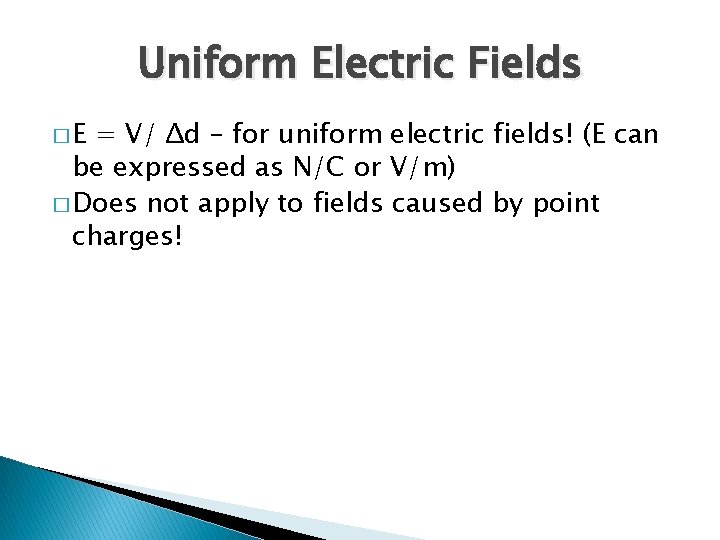 Uniform Electric Fields

□ $E = V/\Delta d$ – for uniform electric fields! (E can be expressed as N/C or V/m)

□ Does not apply to fields caused by point charges!